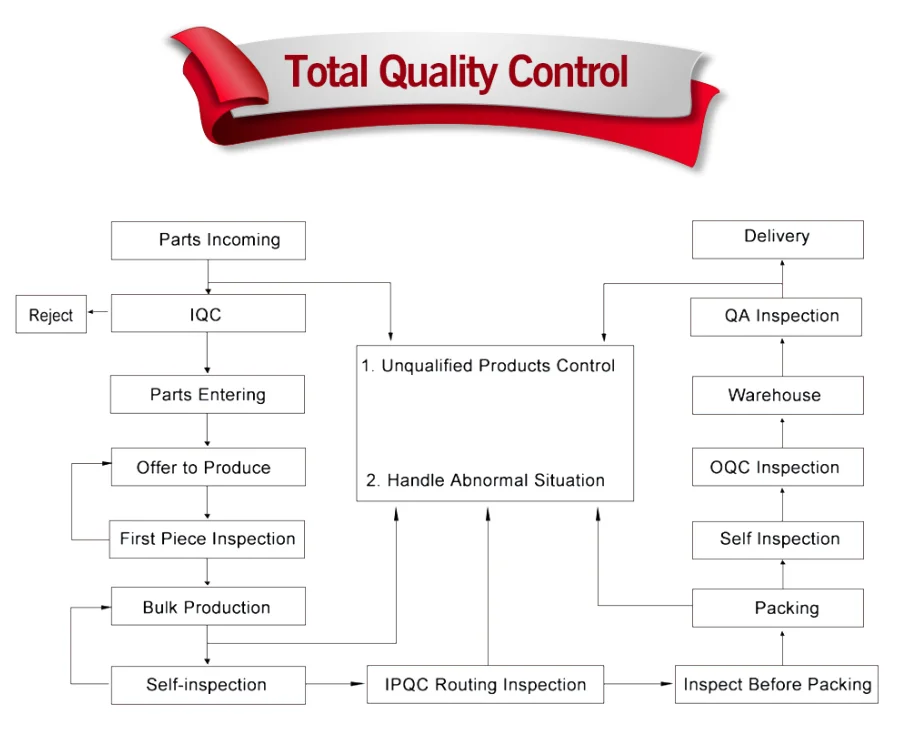 Total Quality Control

Parts Incoming

Reject

IQC

Parts Entering

Offer to Produce

First Piece Inspection

Bulk Production

Self-inspection

1. Unqualified Products Control

2. Handle Abnormal Situation

IPQC Routing Inspection

Inspect Before Packing

Packing

Self Inspection

OQC Inspection

Warehouse

QA Inspection

Delivery